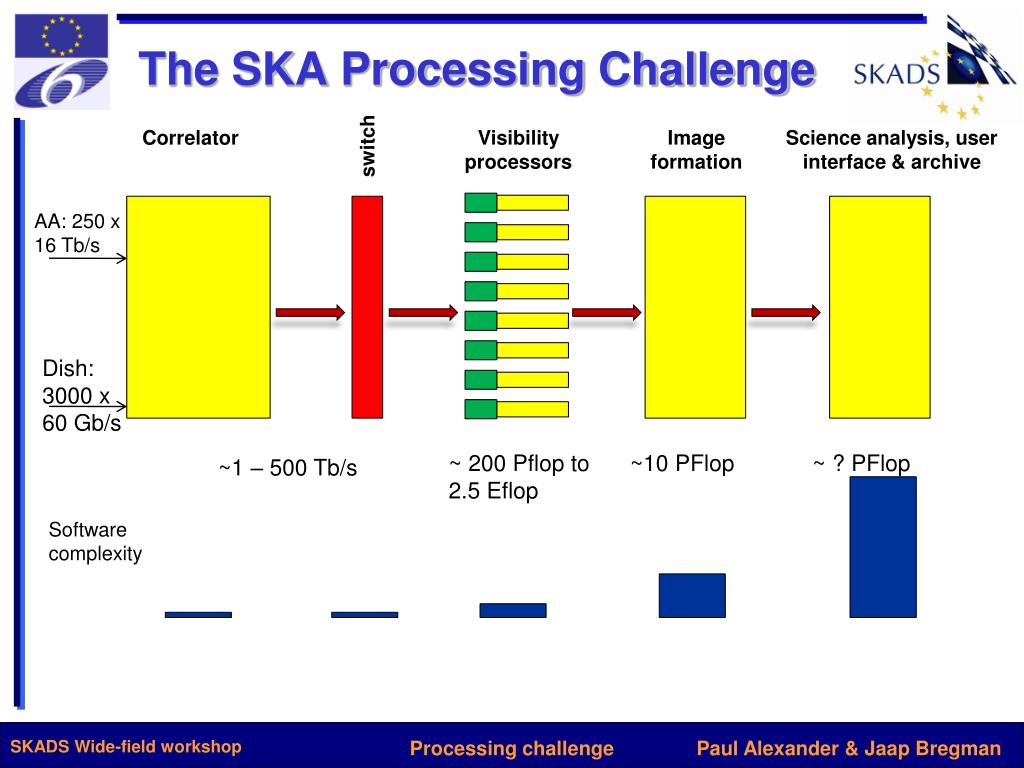 The SKA Processing Challenge

SKADS

Correlator

switch

Visibility processors

Image formation

Science analysis, user interface & archive

AA: 250 x 16 Tb/s

Dish: 3000 x 60 Gb/s

~1 – 500 Tb/s

~ 200 Pflop to 2.5 Eflop

~10 PFlop

~ ? PFlop

Software complexity

SKADS Wide-field workshop

Processing challenge

Paul Alexander & Jaap Bregman